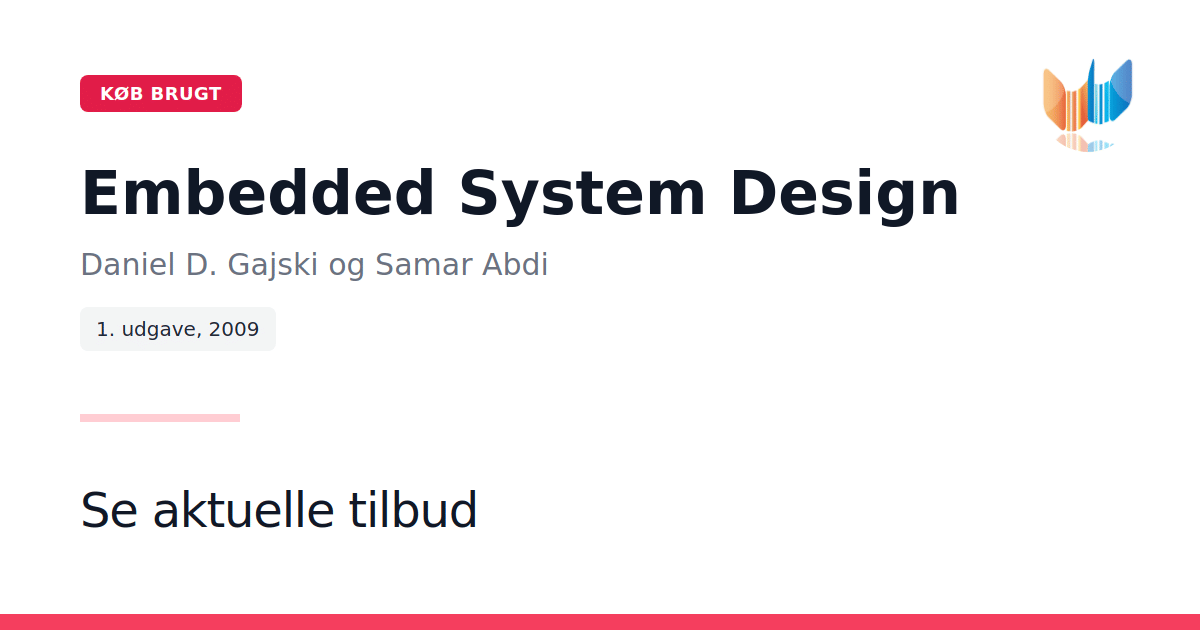 KØB BRUGT

Embedded System Design

Daniel D. Gajski og Samar Abdi

1. udgave, 2009

Se aktuelle tilbud